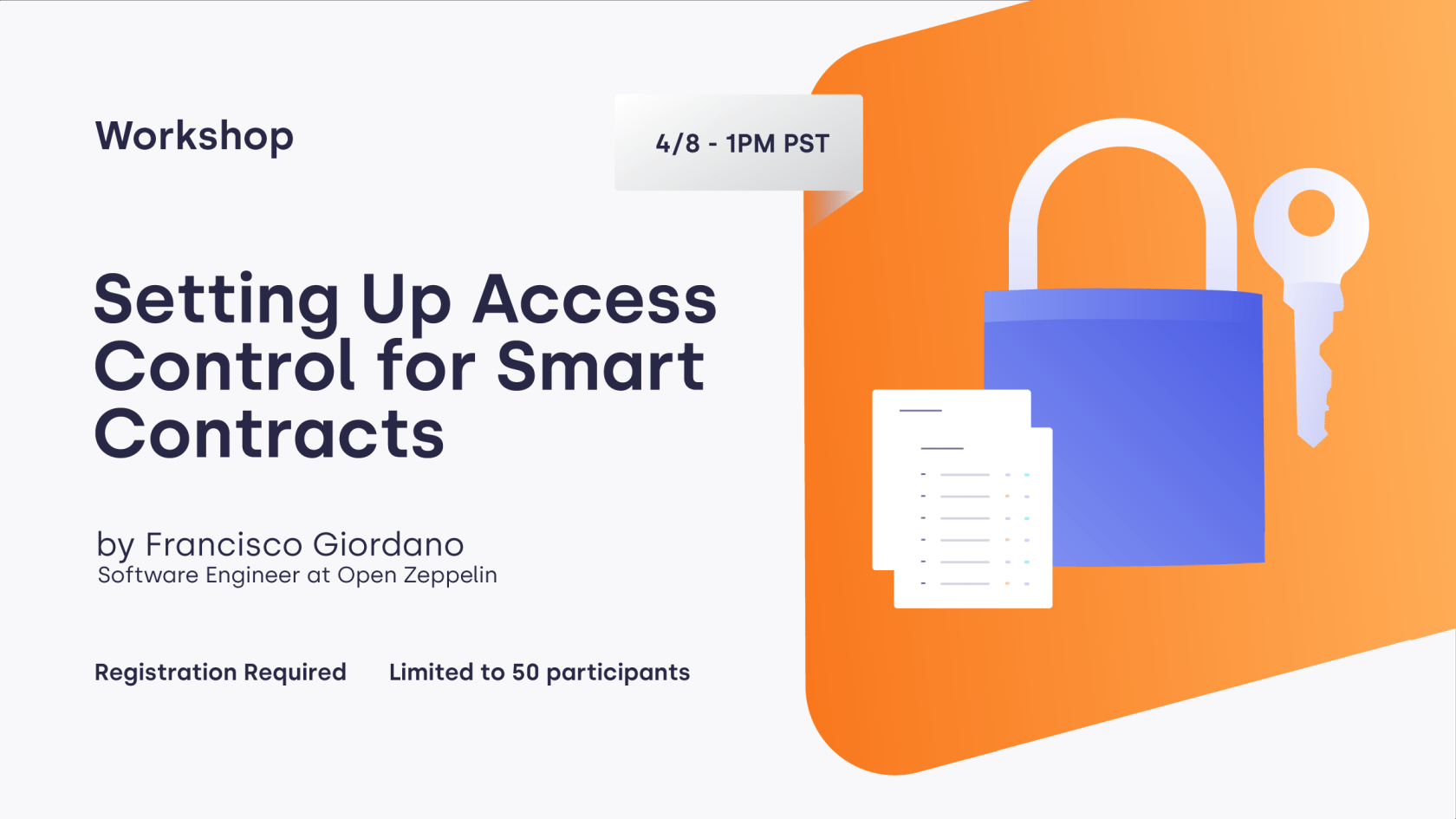 Workshop

4/8 - 1PM PST

Setting Up Access Control for Smart Contracts

by Francisco Giordano
Software Engineer at Open Zeppelin

Registration Required

Limited to 50 participants